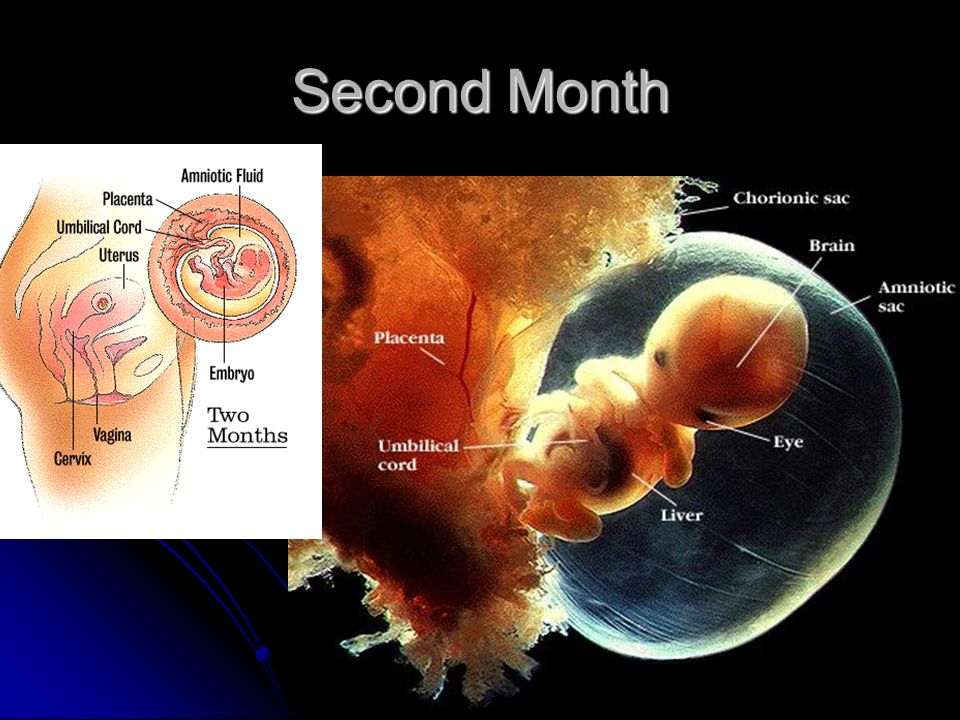 Second Month

Amniotic Fluid
Placenta
Umbilical Cord
Uterus
Embryo
Vagina
Cervix
Two Months

Chorionic sac
Brain
Amniotic sac
Placenta
Umbilical cord
Eye
Liver